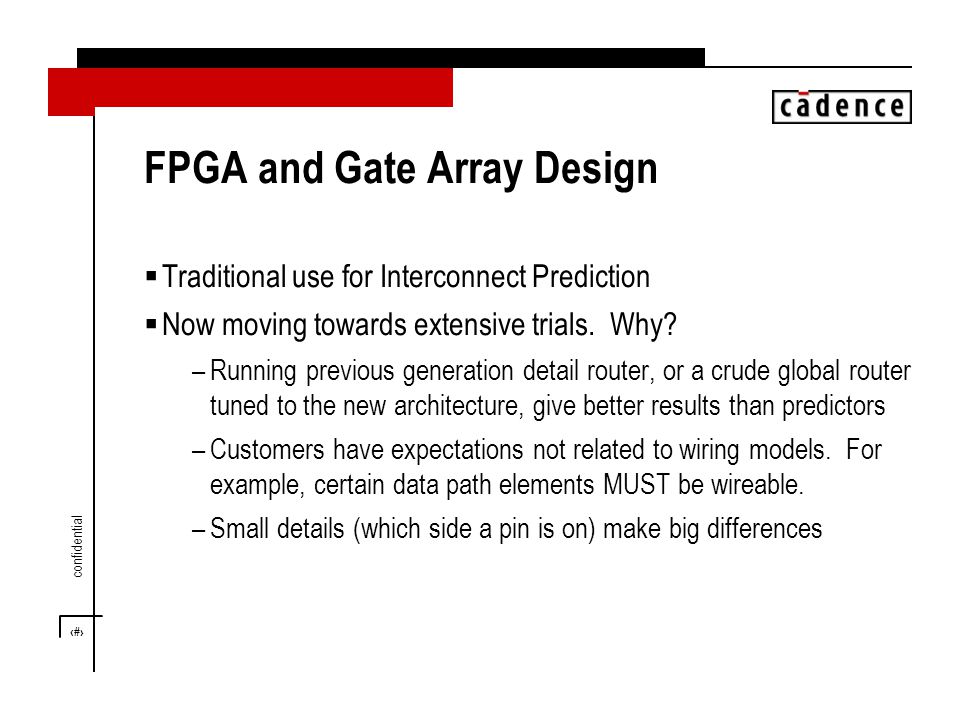 cadence

FPGA and Gate Array Design

▪ Traditional use for Interconnect Prediction

▪ Now moving towards extensive trials. Why?

– Running previous generation detail router, or a crude global router tuned to the new architecture, give better results than predictors

– Customers have expectations not related to wiring models. For example, certain data path elements MUST be wireable.

– Small details (which side a pin is on) make big differences

confidential

‹#›